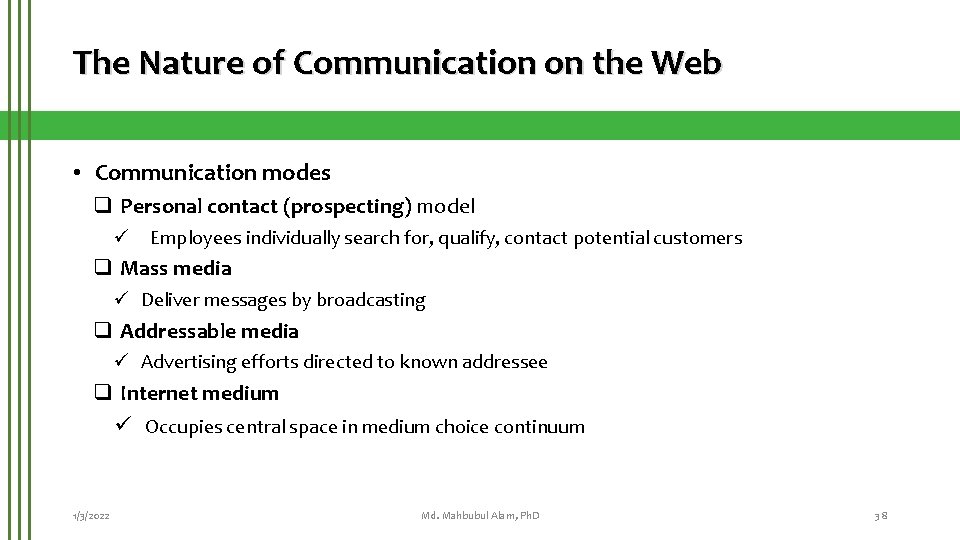 The Nature of Communication on the Web

• Communication modes

❑ Personal contact (prospecting) model

✓ Employees individually search for, qualify, contact potential customers

❑ Mass media

✓ Deliver messages by broadcasting

❑ Addressable media

✓ Advertising efforts directed to known addressee

❑ Internet medium

✓ Occupies central space in medium choice continuum

1/3/2022

Md. Mahbubul Alam, PhD

38